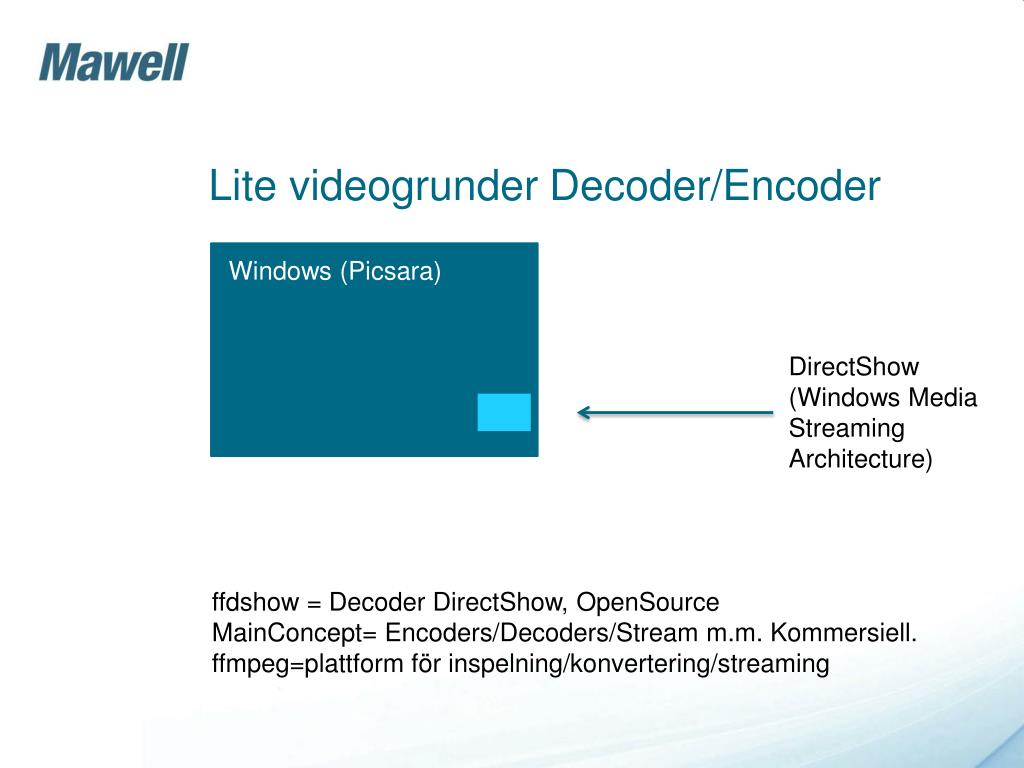 Mawell

Lite videogrunder Decoder/Encoder

Windows (Picsara)

DirectShow (Windows Media Streaming Architecture)

ffdshow = Decoder DirectShow, OpenSource
MainConcept= Encoders/Decoders/Stream m.m. Kommersiell.
ffmpeg=plattform för inspelning/konvertering/streaming